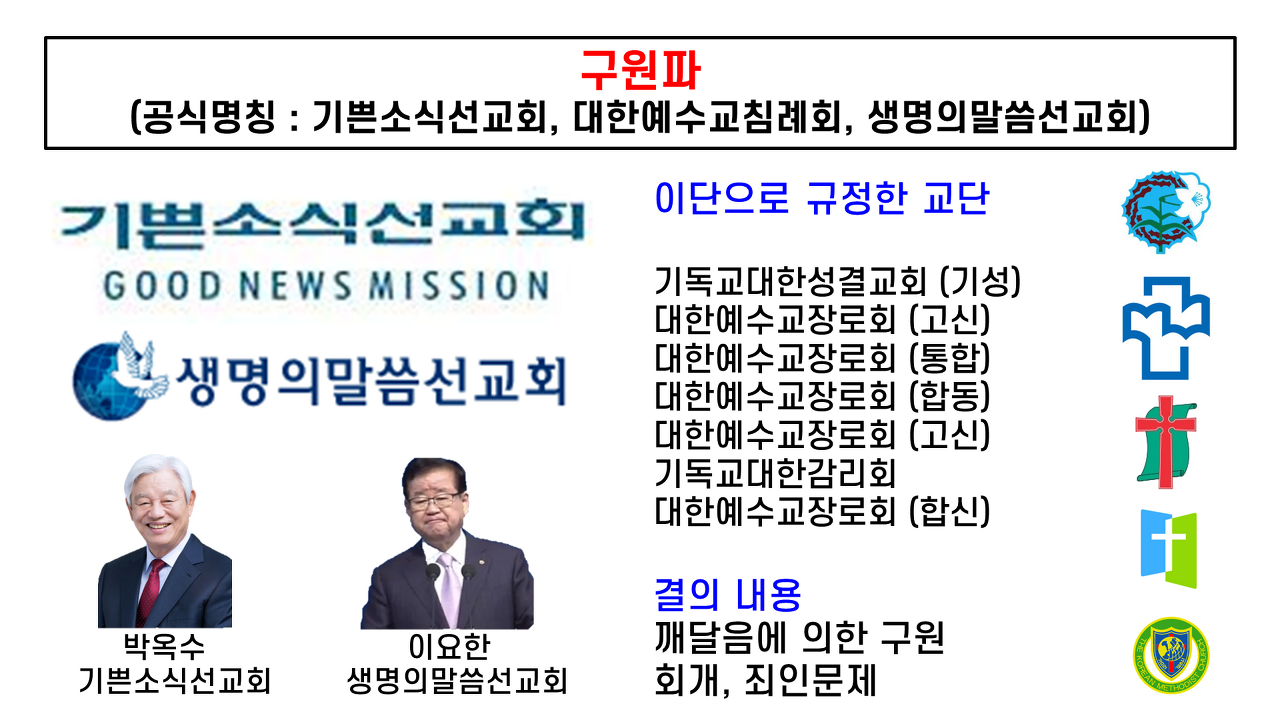 구원파
(공식명칭 : 기쁜소식선교회, 대한예수교침례회, 생명의말씀선교회)

기쁜소식선교회
GOOD NEWS MISSION

생명의말씀선교회

박옥수
기쁜소식선교회

이요한
생명의말씀선교회

이단으로 규정한 교단

기독교대한성결교회 (기성)
대한예수교장로회 (고신)
대한예수교장로회 (통합)
대한예수교장로회 (합동)
대한예수교장로회 (고신)
기독교대한감리회
대한예수교장로회 (합신)

결의 내용
깨달음에 의한 구원
회개, 죄인문제

THE KOREAN METHODIST CHURCH